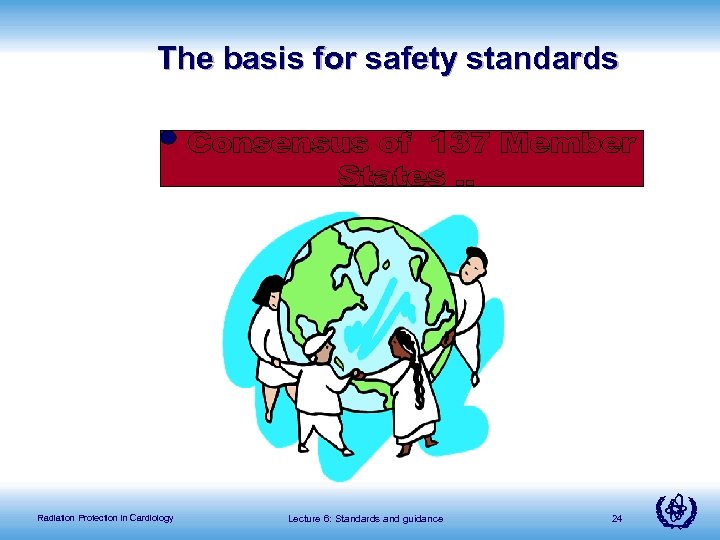 The basis for safety standards

• Consensus of 137 Member States ..

Radiation Protection in Cardiology

Lecture 6: Standards and guidance

24